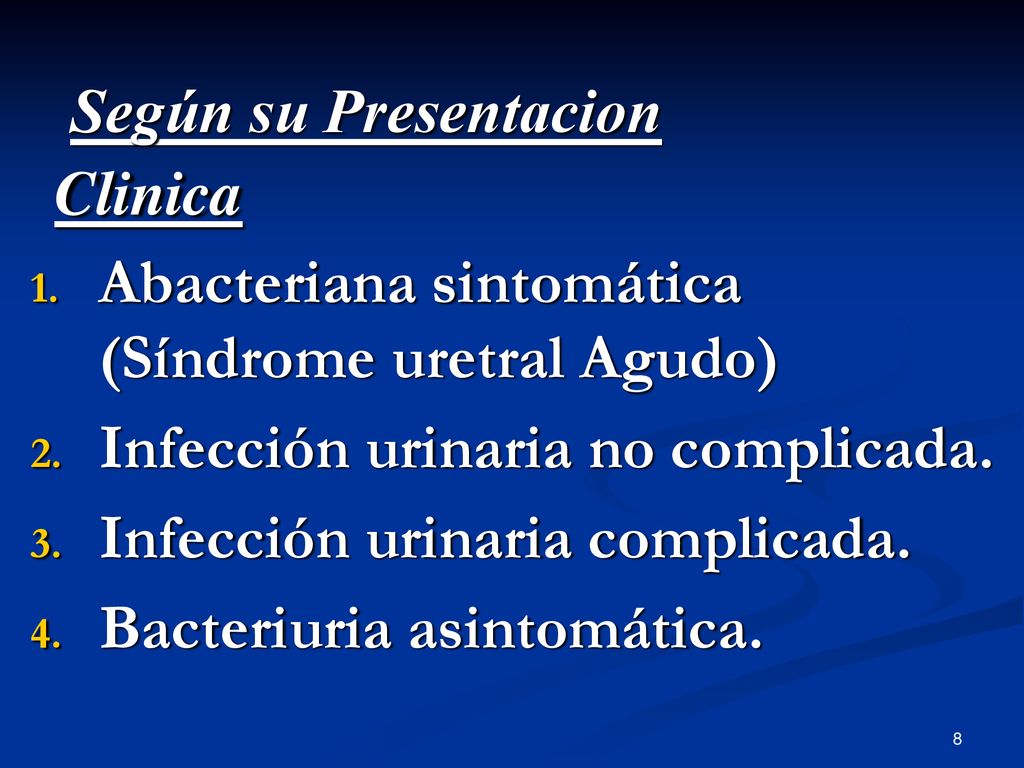 Según su Presentacion Clinica

1. Abacteriana sintomática (Síndrome uretral Agudo)
2. Infección urinaria no complicada.
3. Infección urinaria complicada.
4. Bacteriuria asintomática.

8